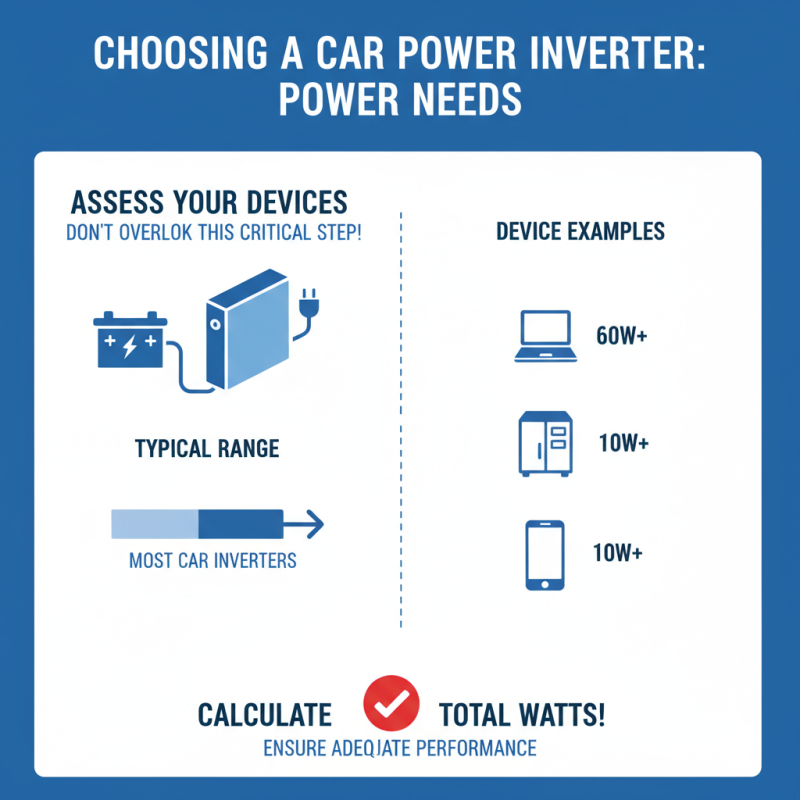 CHOOSING A CAR POWER INVERTER: POWER NEEDS

ASSESS YOUR DEVICES
DON'T OVERLOK THIS CRITICAL STEP!

TYPICAL RANGE

MOST CAR INVERTERS

DEVICE EXAMPLES

60W+

10W+

10W+

CALCULATE TOTAL WATTS!
ENSURE ADEQJATE PERFORMANCE